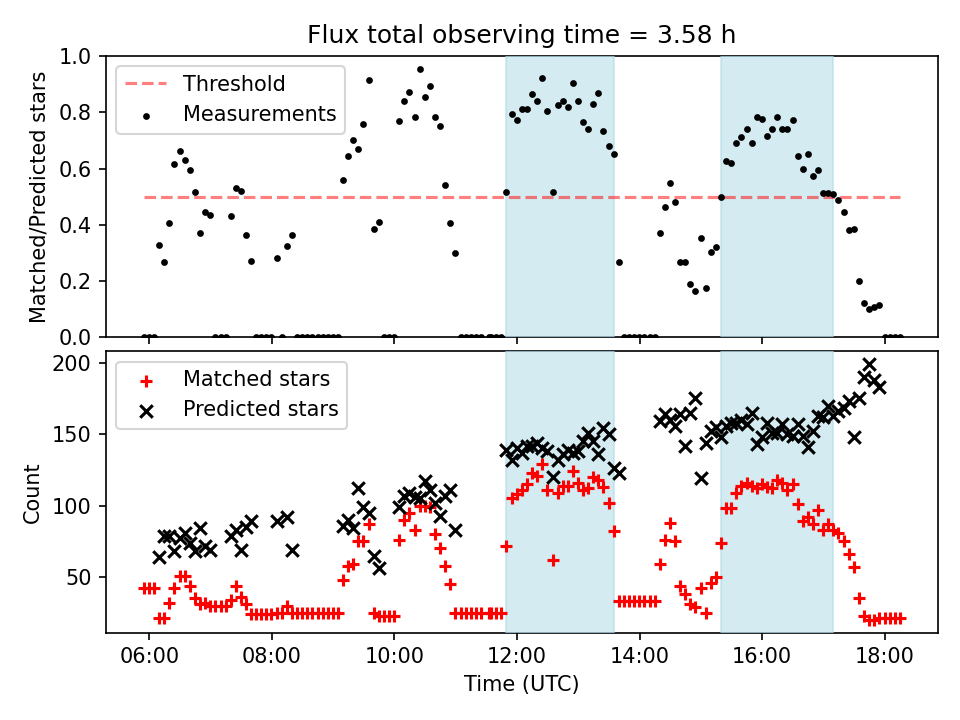 Flux total observing time = 3.58 h

Threshold
Measurements

Matched/Predicted stars

1.0
0.8
0.6
0.4
0.2
0.0

Matched stars
Predicted stars

Count

200
150
100
50

06:00
08:00
10:00
12:00
14:00
16:00
18:00

Time (UTC)